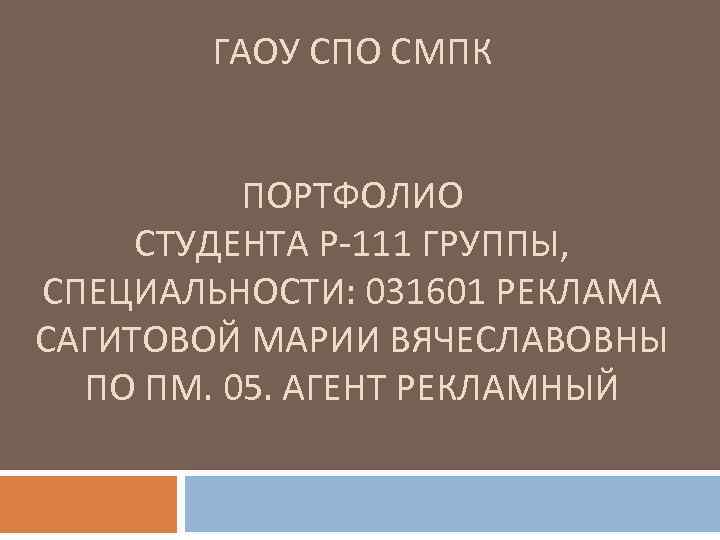 ГАОУ СПО СМПК

ПОРТФОЛИО
СТУДЕНТА Р-111 ГРУППЫ,
СПЕЦИАЛЬНОСТИ: 031601 РЕКЛАМА
САГИТОВОЙ МАРИИ ВЯЧЕСЛАВОВНЫ
ПО ПМ. 05. АГЕНТ РЕКЛАМНЫЙ